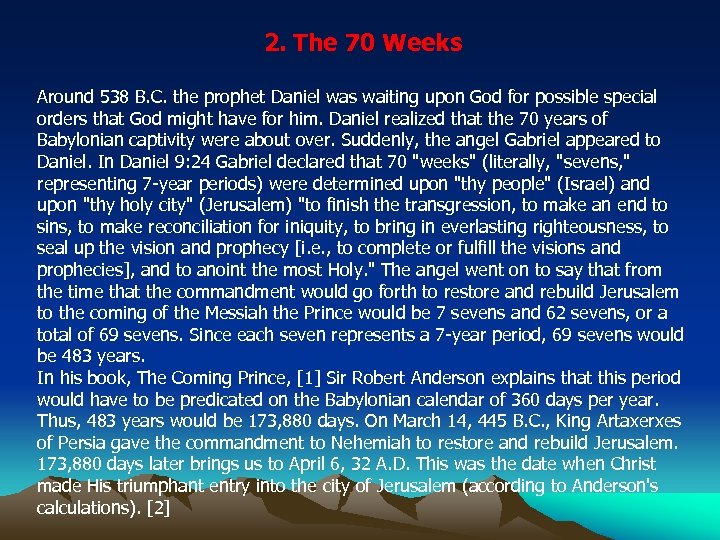 2. The 70 Weeks

Around 538 B.C. the prophet Daniel was waiting upon God for possible special orders that God might have for him. Daniel realized that the 70 years of Babylonian captivity were about over. Suddenly, the angel Gabriel appeared to Daniel. In Daniel 9:24 Gabriel declared that 70 "weeks" (literally, "sevens," representing 7-year periods) were determined upon "thy people" (Israel) and upon "thy holy city" (Jerusalem) "to finish the transgression, to make an end to sins, to make reconciliation for iniquity, to bring in everlasting righteousness, to seal up the vision and prophecy [i.e., to complete or fulfill the visions and prophecies], and to anoint the most Holy." The angel went on to say that from the time that the commandment would go forth to restore and rebuild Jerusalem to the coming of the Messiah the Prince would be 7 sevens and 62 sevens, or a total of 69 sevens. Since each seven represents a 7-year period, 69 sevens would be 483 years.
In his book, The Coming Prince, [1] Sir Robert Anderson explains that this period would have to be predicated on the Babylonian calendar of 360 days per year. Thus, 483 years would be 173,880 days. On March 14, 445 B.C., King Artaxerxes of Persia gave the commandment to Nehemiah to restore and rebuild Jerusalem. 173,880 days later brings us to April 6, 32 A.D. This was the date when Christ made His triumphant entry into the city of Jerusalem (according to Anderson's calculations). [2]